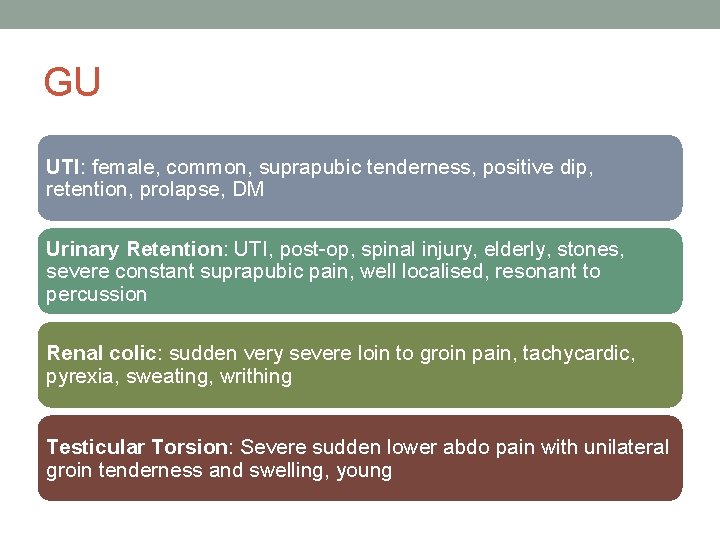 GU

UTI: female, common, suprapubic tenderness, positive dip, retention, prolapse, DM

Urinary Retention: UTI, post-op, spinal injury, elderly, stones, severe constant suprapubic pain, well localised, resonant to percussion

Renal colic: sudden very severe loin to groin pain, tachycardic, pyrexia, sweating, writhing

Testicular Torsion: Severe sudden lower abdo pain with unilateral groin tenderness and swelling, young